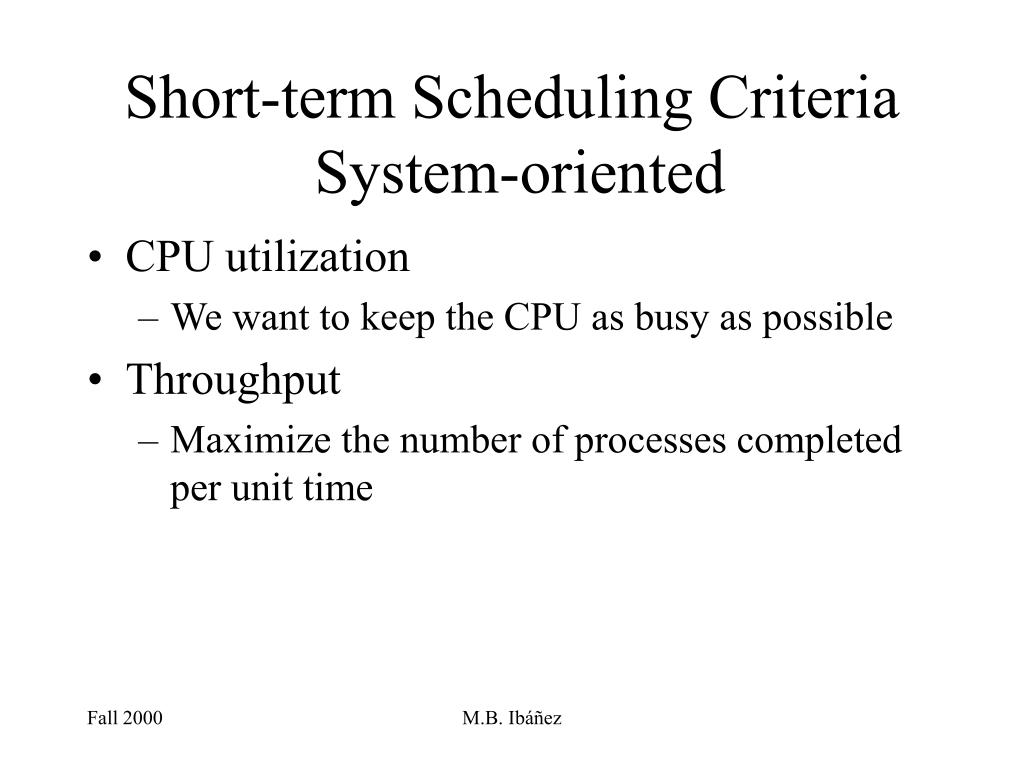 Short-term Scheduling Criteria
System-oriented

• CPU utilization
– We want to keep the CPU as busy as possible
• Throughput
– Maximize the number of processes completed per unit time

Fall 2000

M.B. Ibáñez